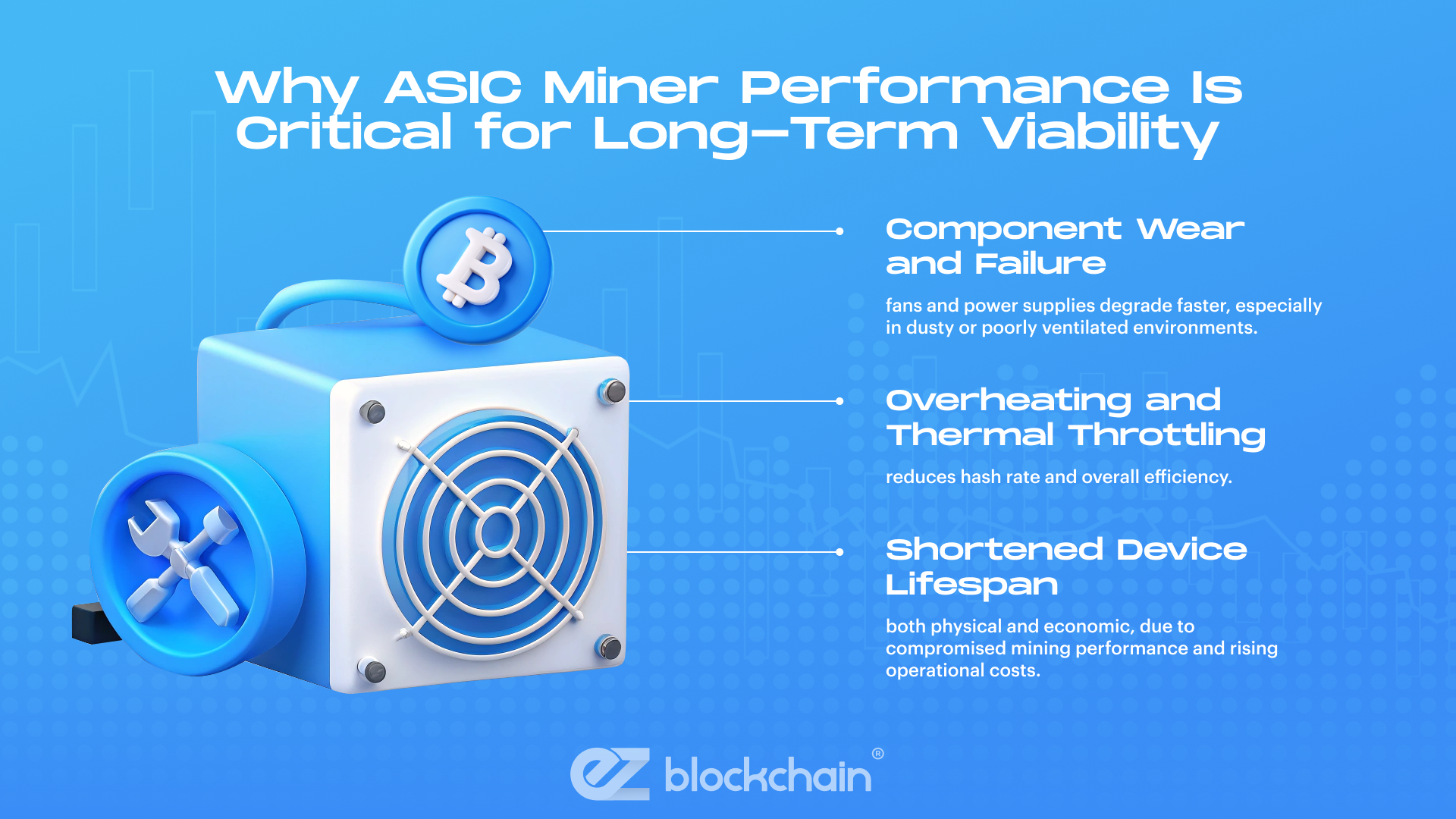 Why ASIC Miner Performance Is Critical for Long-Term Viability

Component Wear and Failure

fans and power supplies degrade faster, especially in dusty or poorly ventilated environments.

Overheating and Thermal Throttling

reduces hash rate and overall efficiency.

Shortened Device Lifespan

both physical and economic, due to compromised mining performance and rising operational costs.

ez blockchain®